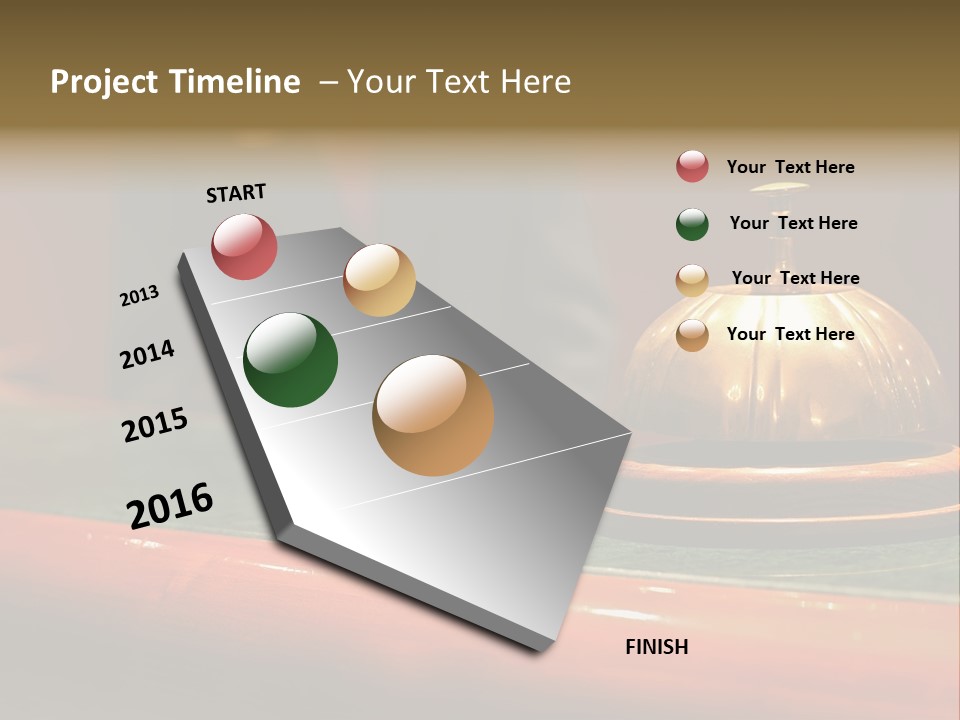 Project Timeline – Your Text Here

START

2013

2014

2015

2016

FINISH

Your Text Here

Your Text Here

Your Text Here

Your Text Here